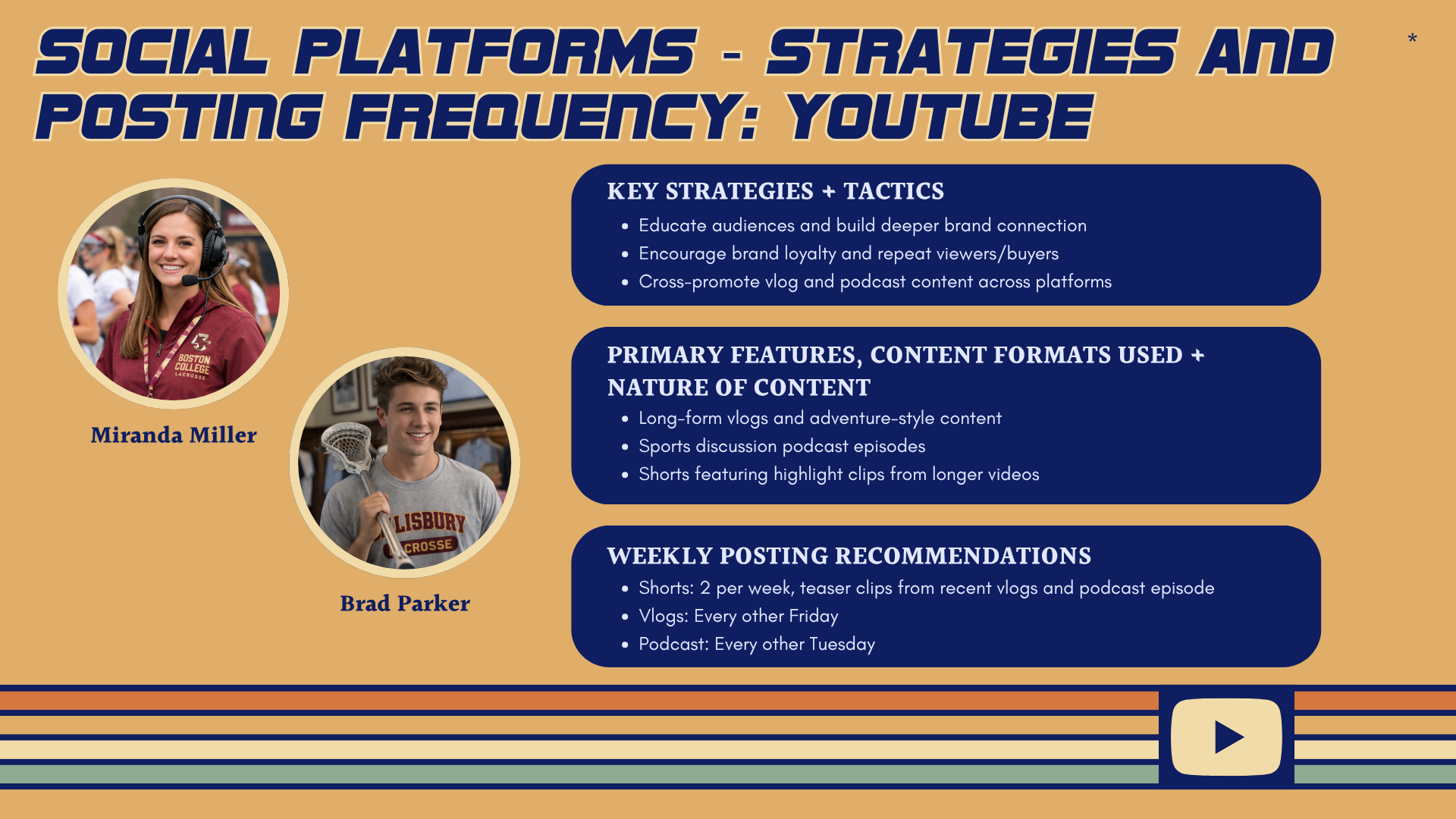 SOCIAL PLATFORMS - STRATEGIES AND POSTING FREQUENCY: YOUTUBE

*

BOSTON COLLEGE LACROSSE

Miranda Miller

LISBURY CROSSE

Brad Parker

KEY STRATEGIES + TACTICS
- Educate audiences and build deeper brand connection
- Encourage brand loyalty and repeat viewers/buyers
- Cross-promote vlog and podcast content across platforms

PRIMARY FEATURES, CONTENT FORMATS USED + NATURE OF CONTENT
- Long-form vlogs and adventure-style content
- Sports discussion podcast episodes
- Shorts featuring highlight clips from longer videos

WEEKLY POSTING RECOMMENDATIONS
- Shorts: 2 per week, teaser clips from recent vlogs and podcast episode
- Vlogs: Every other Friday
- Podcast: Every other Tuesday